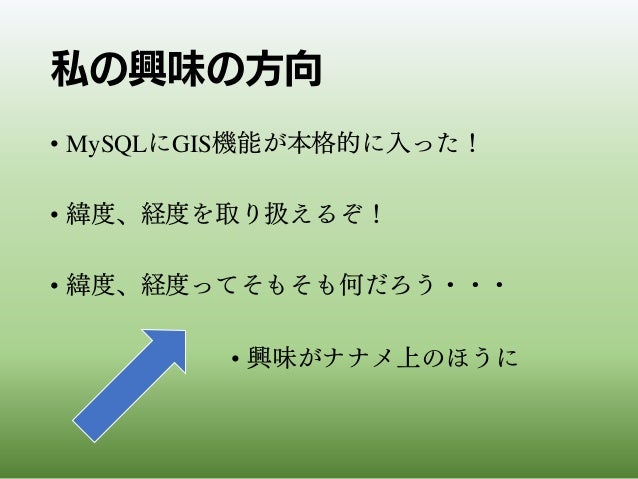 私の興味の方向

• MySQLにGIS機能が本格的に入った！

• 緯度、経度を取り扱えるぞ！

• 緯度、経度ってそもそも何だろう・・・

• 興味がナナメ上のほうに